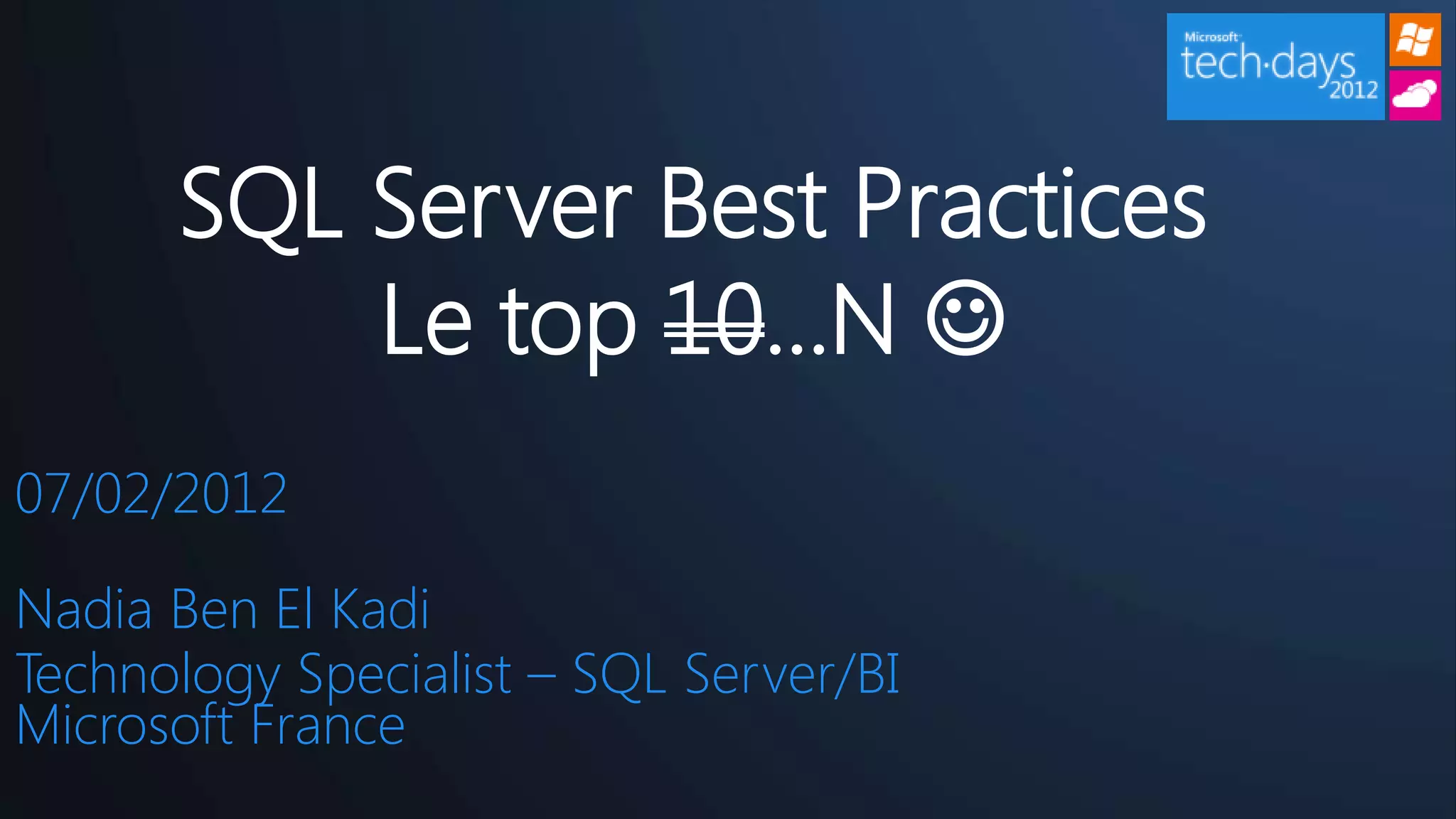 Microsoft tech·days 2012

SQL Server Best Practices
Le top ~~10~~…N ☺

07/02/2012

Nadia Ben El Kadi
Technology Specialist – SQL Server/BI
Microsoft France